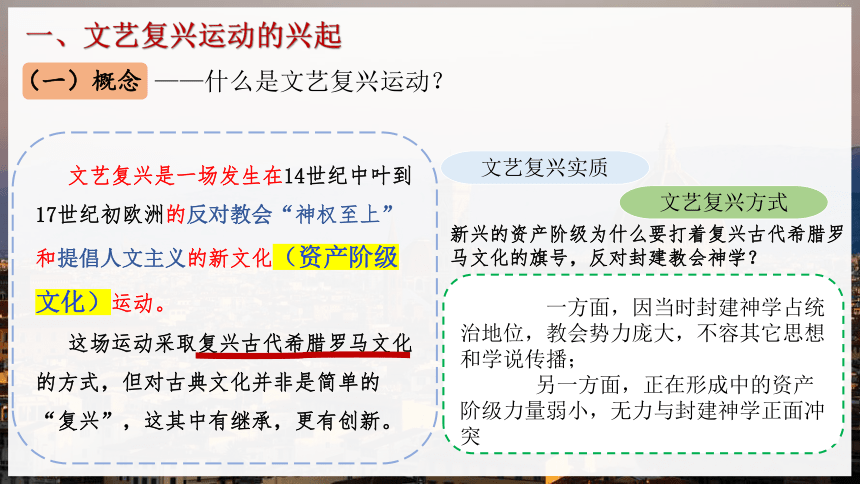 一、文艺复兴运动的兴起

（一）概念 ——什么是文艺复兴运动？

文艺复兴是一场发生在14世纪中叶到17世纪初欧洲的反对教会“神权至上”和提倡人文主义的新文化（资产阶级文化）运动。

这场运动采取复兴古代希腊罗马文化的方式，但对古典文化并非是简单的“复兴”，这其中有继承，更有创新。

文艺复兴实质

文艺复兴方式

新兴的资产阶级为什么要打着复兴古代希腊罗马文化的旗号，反对封建教会神学？

一方面，因当时封建神学占统治地位，教会势力庞大，不容其它思想和学说传播；

另一方面，正在形成中的资产阶级力量弱小，无力与封建神学正面冲突